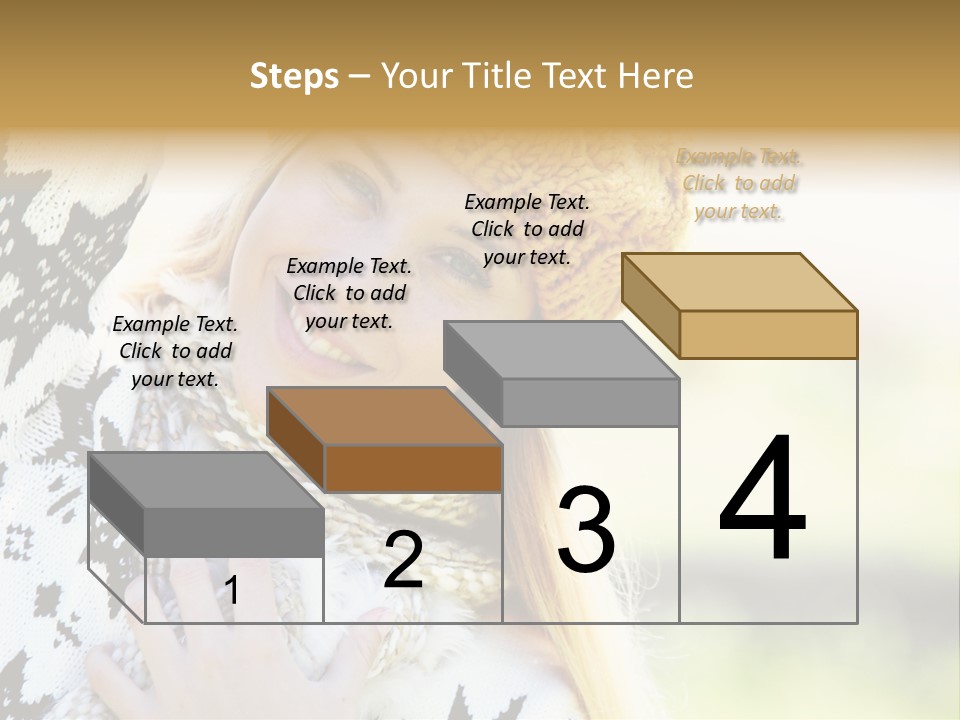 Steps – Your Title Text Here

Example Text. Click to add your text.

Example Text. Click to add your text.

Example Text. Click to add your text.

Example Text. Click to add your text.

1

2

3

4